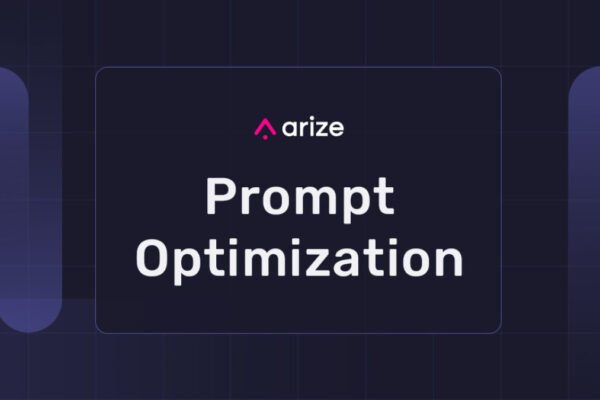 arize

Prompt Optimization